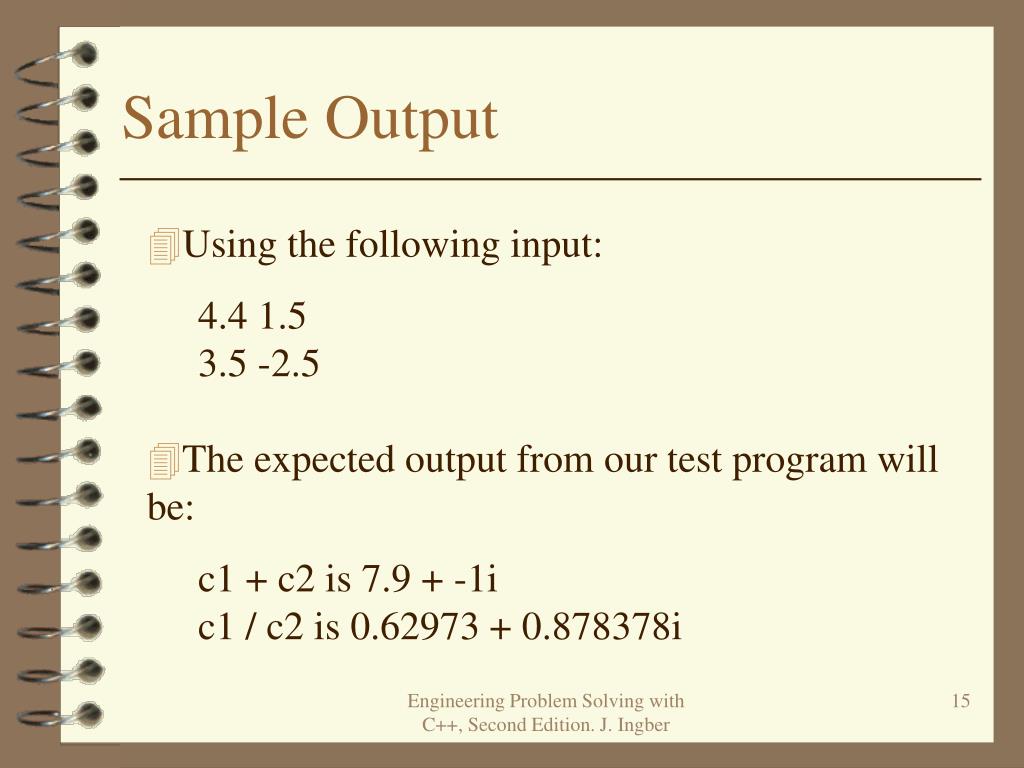 Sample Output

Using the following input:

4.4 1.5
3.5 -2.5

The expected output from our test program will be:

c1 + c2 is 7.9 + -1i
c1 / c2 is 0.62973 + 0.878378i

Engineering Problem Solving with C++, Second Edition. J. Ingber

15